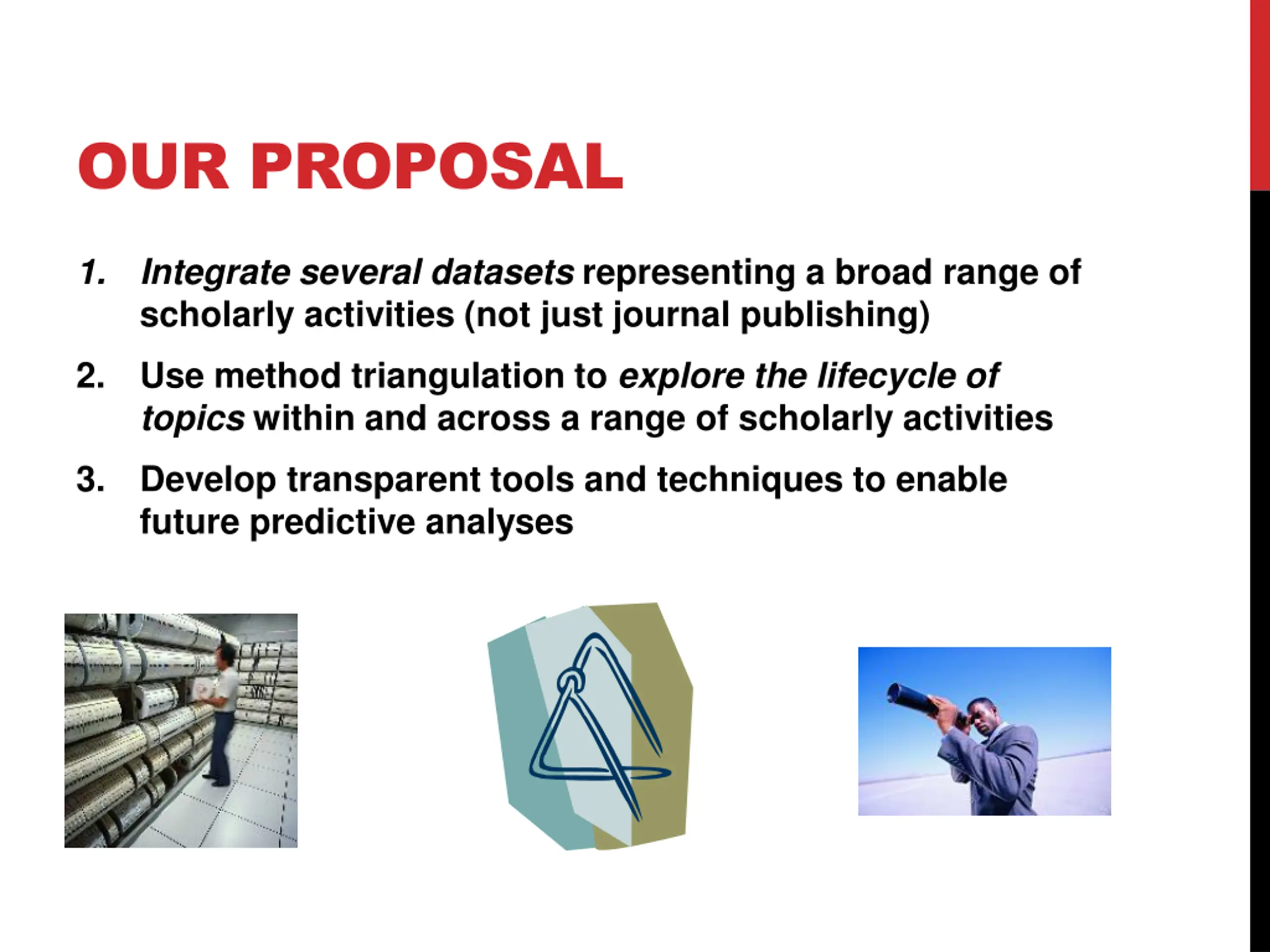 OUR PROPOSAL

1. Integrate several datasets representing a broad range of scholarly activities (not just journal publishing)

2. Use method triangulation to explore the lifecycle of topics within and across a range of scholarly activities

3. Develop transparent tools and techniques to enable future predictive analyses